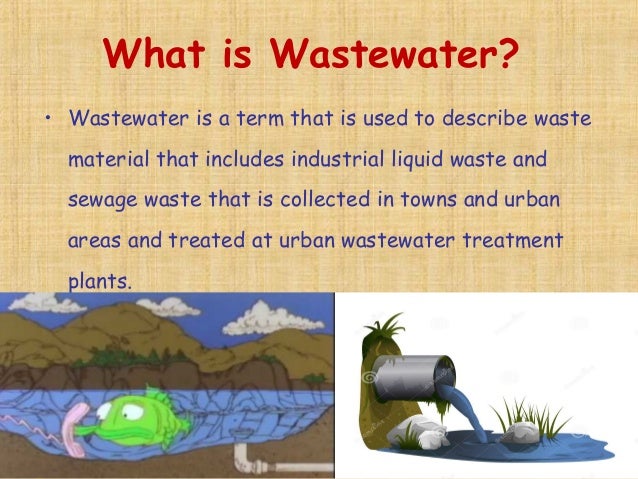 What is Wastewater?

• Wastewater is a term that is used to describe waste material that includes industrial liquid waste and sewage waste that is collected in towns and urban areas and treated at urban wastewater treatment plants.